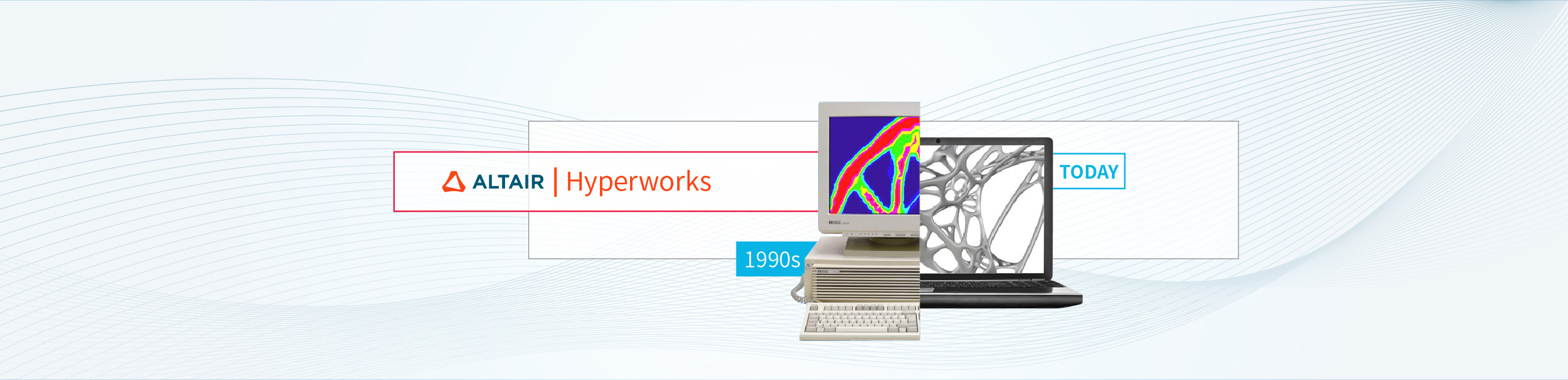 ALTAIR | Hyperworks

1990s

TODAY